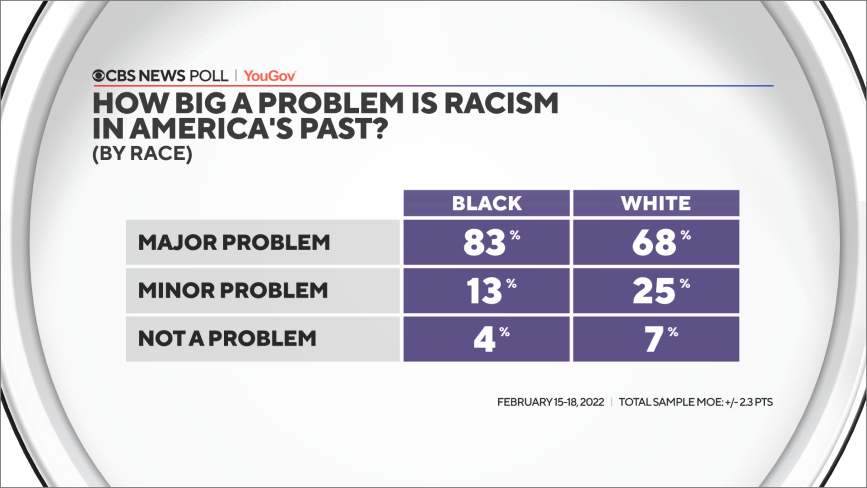 CBS NEWS POLL | YouGov

HOW BIG A PROBLEM IS RACISM IN AMERICA'S PAST?
(BY RACE)

| | BLACK | WHITE |
|---|---|---|
| MAJOR PROBLEM | 83% | 68% |
| MINOR PROBLEM | 13% | 25% |
| NOT A PROBLEM | 4% | 7% |

FEBRUARY 15-18, 2022 | TOTAL SAMPLE MOE: +/- 2.3 PTS